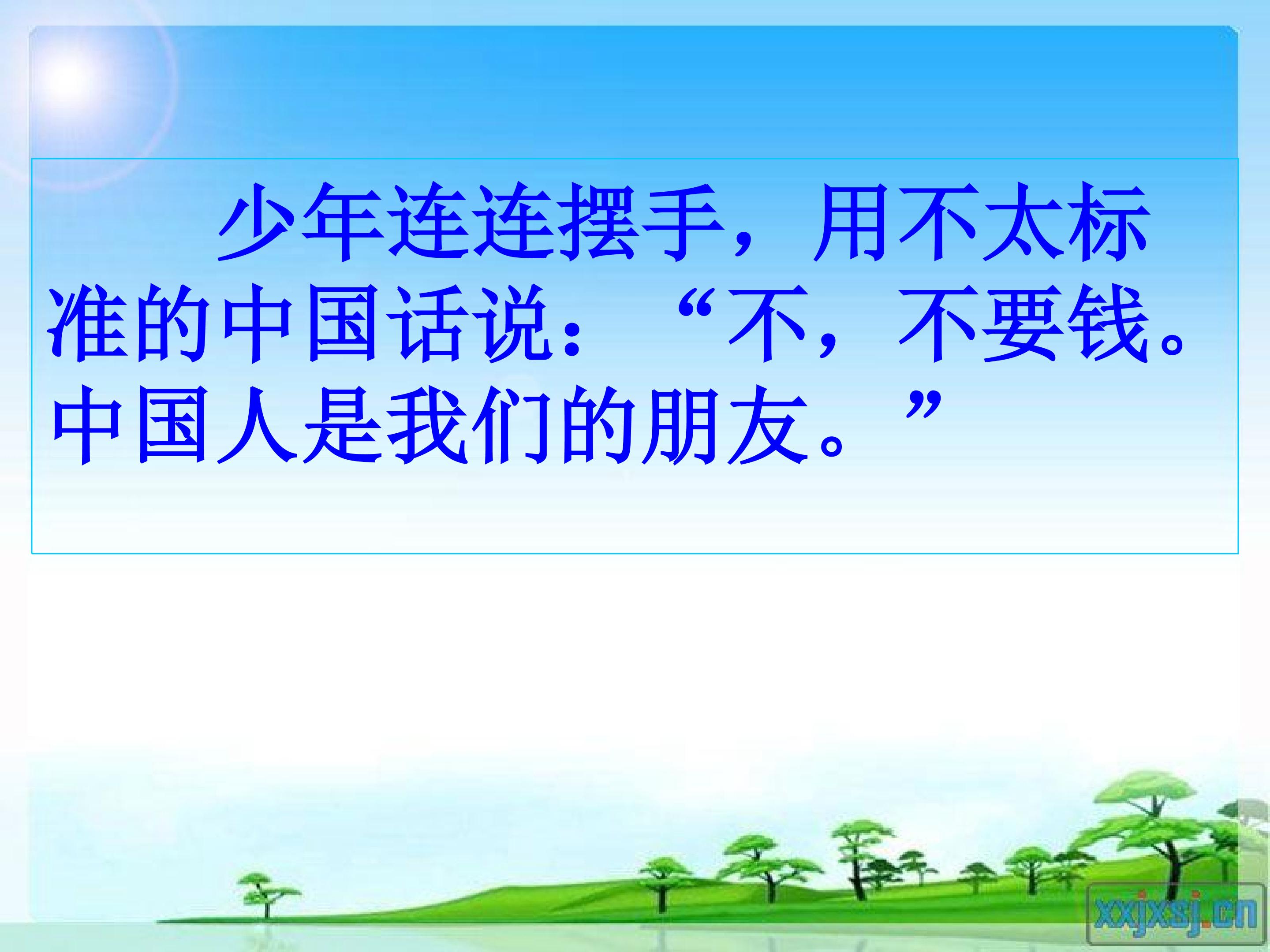 少年连连摆手，用不太标准的中国话说：“不，不要钱。中国人是我们的朋友。”

xxjxsj.cn